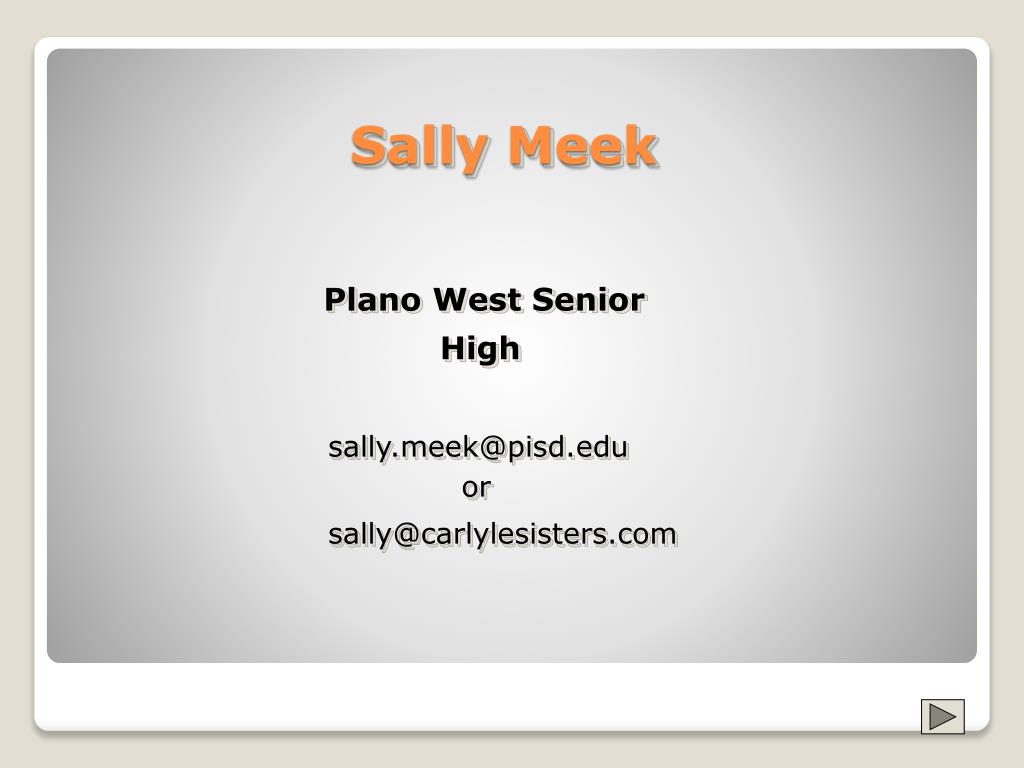 Sally Meek

Plano West Senior High

sally.meek@pisd.edu
or
sally@carlylesisters.com